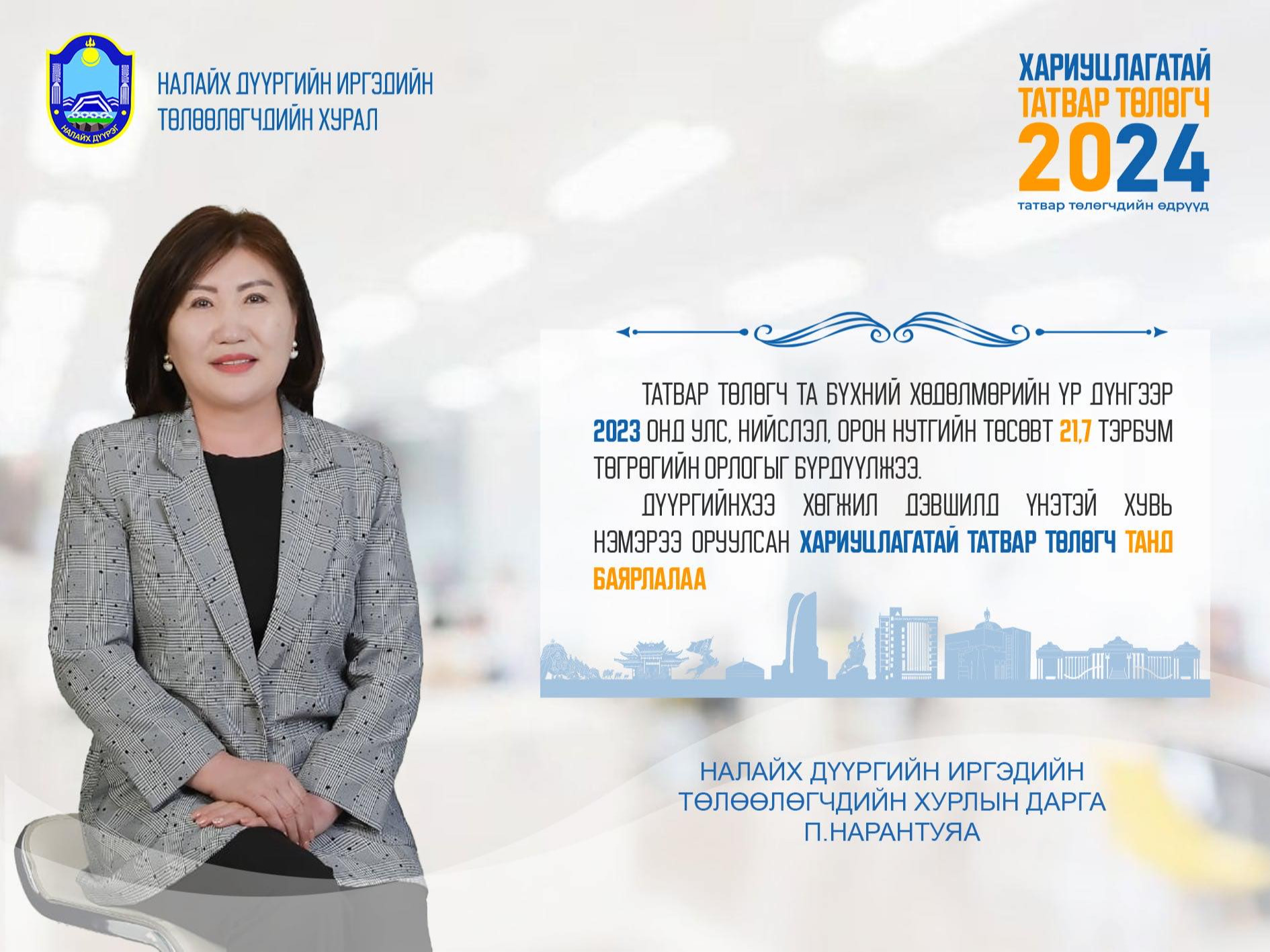 НАЛАЙХ ДҮҮРЭГ

НАЛАЙХ ДҮҮРГИЙН ИРГЭДИЙН ТӨЛӨӨЛӨГЧДИЙН ХУРАЛ

ХАРИУЦЛАГАТАЙ ТАТВАР ТӨЛӨГЧ 2024

татвар төлөгчдийн өдрүүд

ТАТВАР ТӨЛӨГЧ ТА БҮХНИЙ ХӨДӨЛМӨРИЙН ҮР ДҮНГЭЭР 2023 ОНД УЛС, НИЙСЛЭЛ, ОРОН НУТГИЙН ТӨСӨВТ 21,7 ТЭРБУМ ТӨГРӨГИЙН ОРЛОГЫГ БҮРДҮҮЛЖЭЭ.

ДҮҮРГИЙНХЭЭ ХӨГЖИЛ ДЭВШИЛД ҮНЭТЭЙ ХУВЬ НЭМЭРЭЭ ОРУУЛСАН ХАРИУЦЛАГАТАЙ ТАТВАР ТӨЛӨГЧ ТАНД БАЯРЛАЛАА

НАЛАЙХ ДҮҮРГИЙН ИРГЭДИЙН ТӨЛӨӨЛӨГЧДИЙН ХУРЛЫН ДАРГА П.НАРАНТУЯА